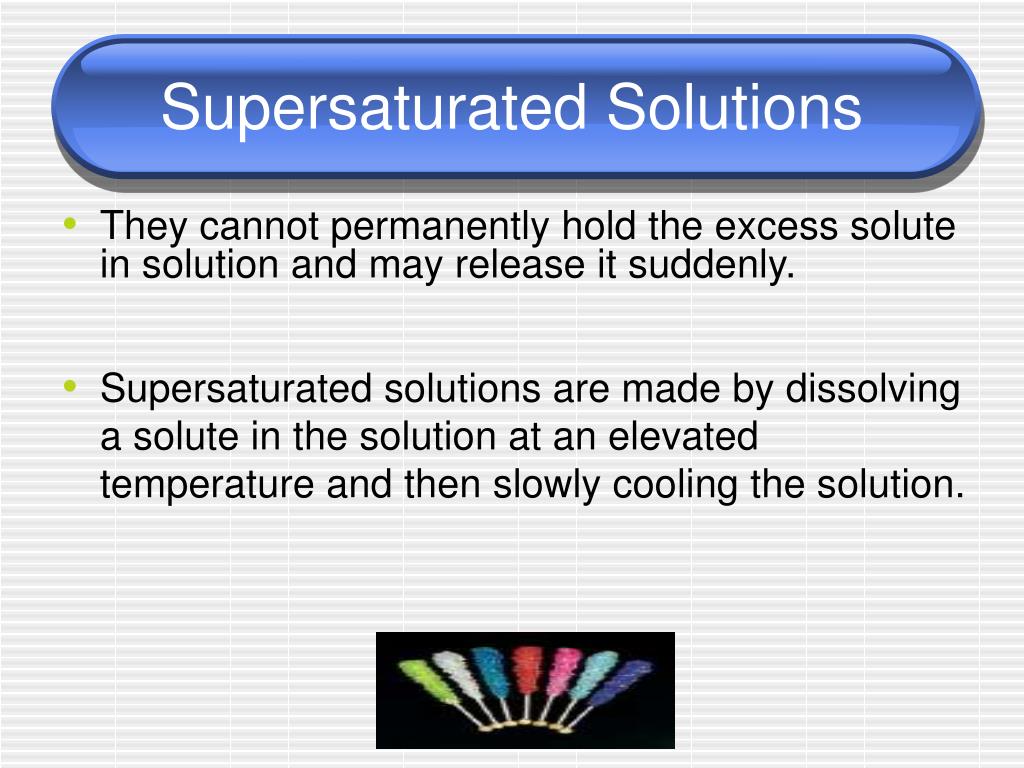 Supersaturated Solutions

• They cannot permanently hold the excess solute in solution and may release it suddenly.

• Supersaturated solutions are made by dissolving a solute in the solution at an elevated temperature and then slowly cooling the solution.